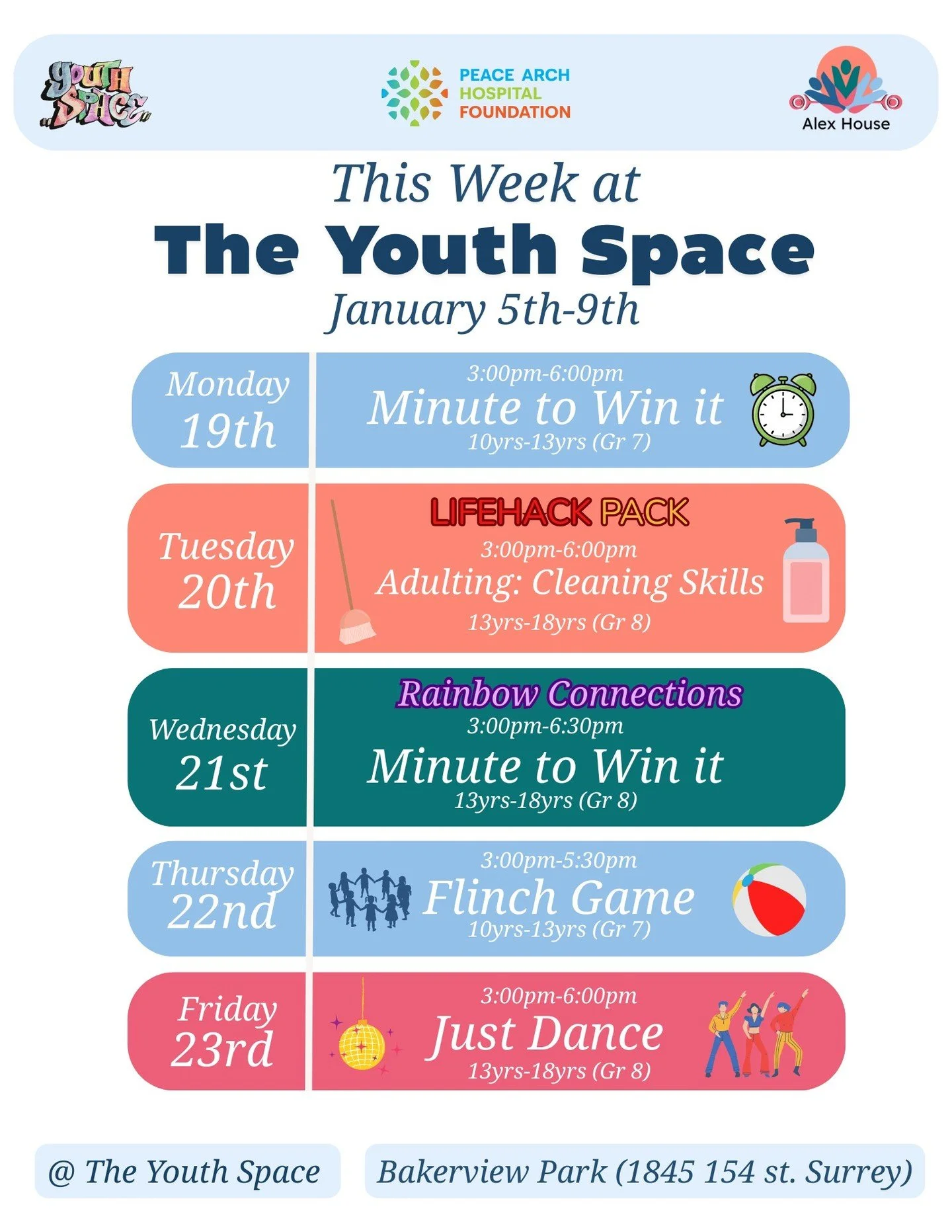 YOUTH SPACE

PEACE ARCH HOSPITAL FOUNDATION

Alex House

This Week at
The Youth Space
January 5th-9th

Monday 19th
3:00pm-6:00pm
Minute to Win it
10yrs-13yrs (Gr 7)

Tuesday 20th
LIFEHACK PACK
3:00pm-6:00pm
Adulting: Cleaning Skills
13yrs-18yrs (Gr 8)

Wednesday 21st
Rainbow Connections
3:00pm-6:30pm
Minute to Win it
13yrs-18yrs (Gr 8)

Thursday 22nd
3:00pm-5:30pm
Flinch Game
10yrs-13yrs (Gr 7)

Friday 23rd
3:00pm-6:00pm
Just Dance
13yrs-18yrs (Gr 8)

@ The Youth Space

Bakerview Park (1845 154 st. Surrey)